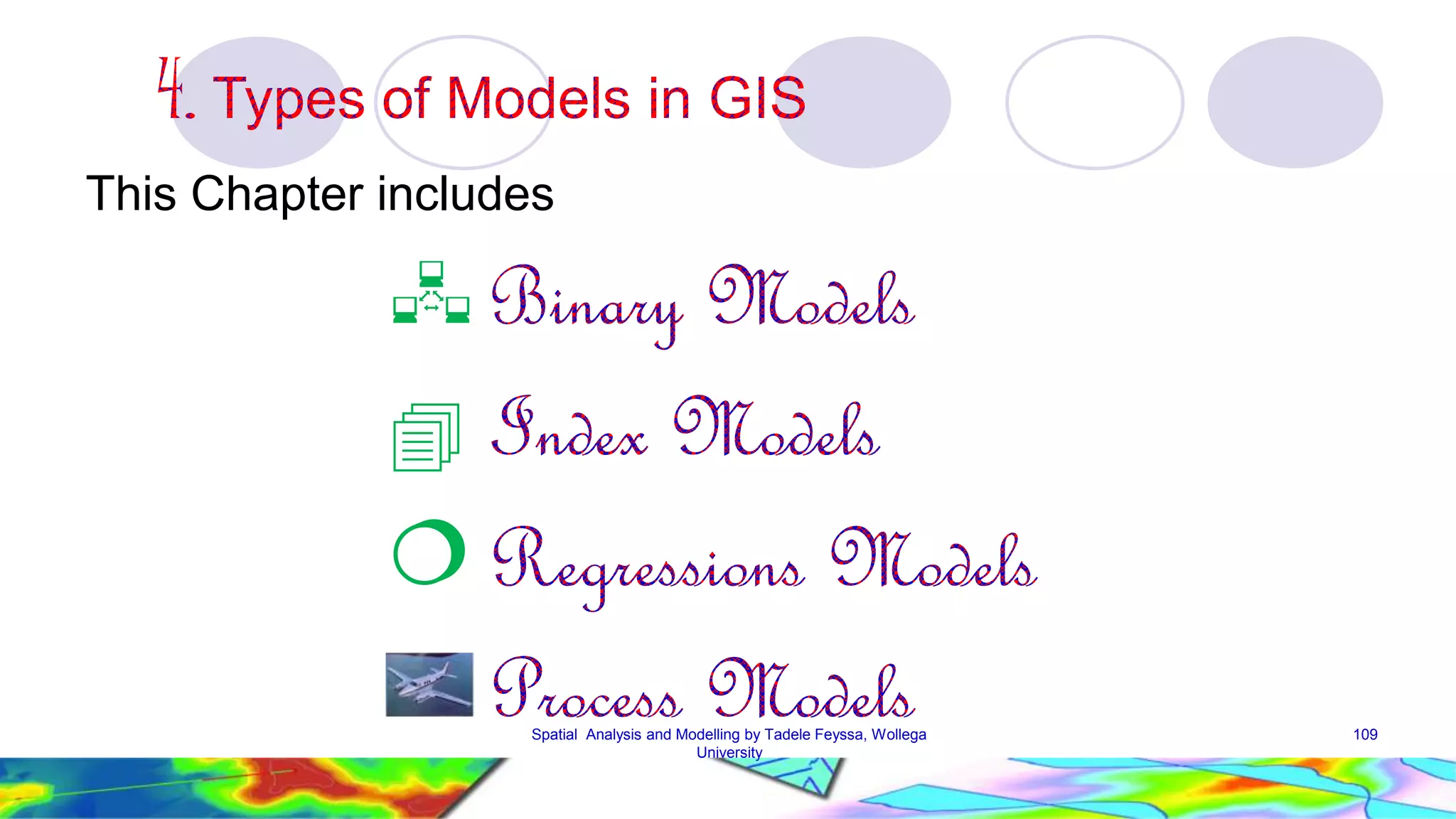 4. Types of Models in GIS

This Chapter includes

Binary Models

Index Models

Regressions Models

Process Models

Spatial Analysis and Modelling by Tadele Feyssa, Wollega University

109